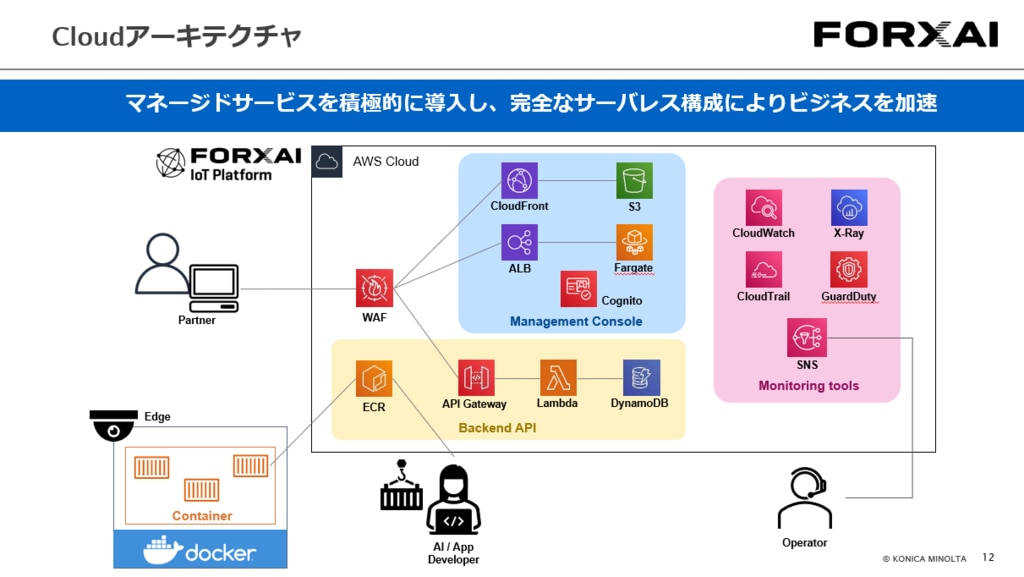 Cloudアーキテクチャ

FORXAI

マネージドサービスを積極的に導入し、完全なサーバレス構成によりビジネスを加速

FORXAI IoT Platform

AWS Cloud

CloudFront

S3

ALB

Fargate

Cognito

Management Console

CloudWatch

X-Ray

CloudTrail

GuardDuty

SNS

Monitoring tools

Partner

WAF

ECR

API Gateway

Lambda

DynamoDB

Backend API

Edge

Container

docker

AI / App Developer

Operator

© KONICA MINOLTA 12